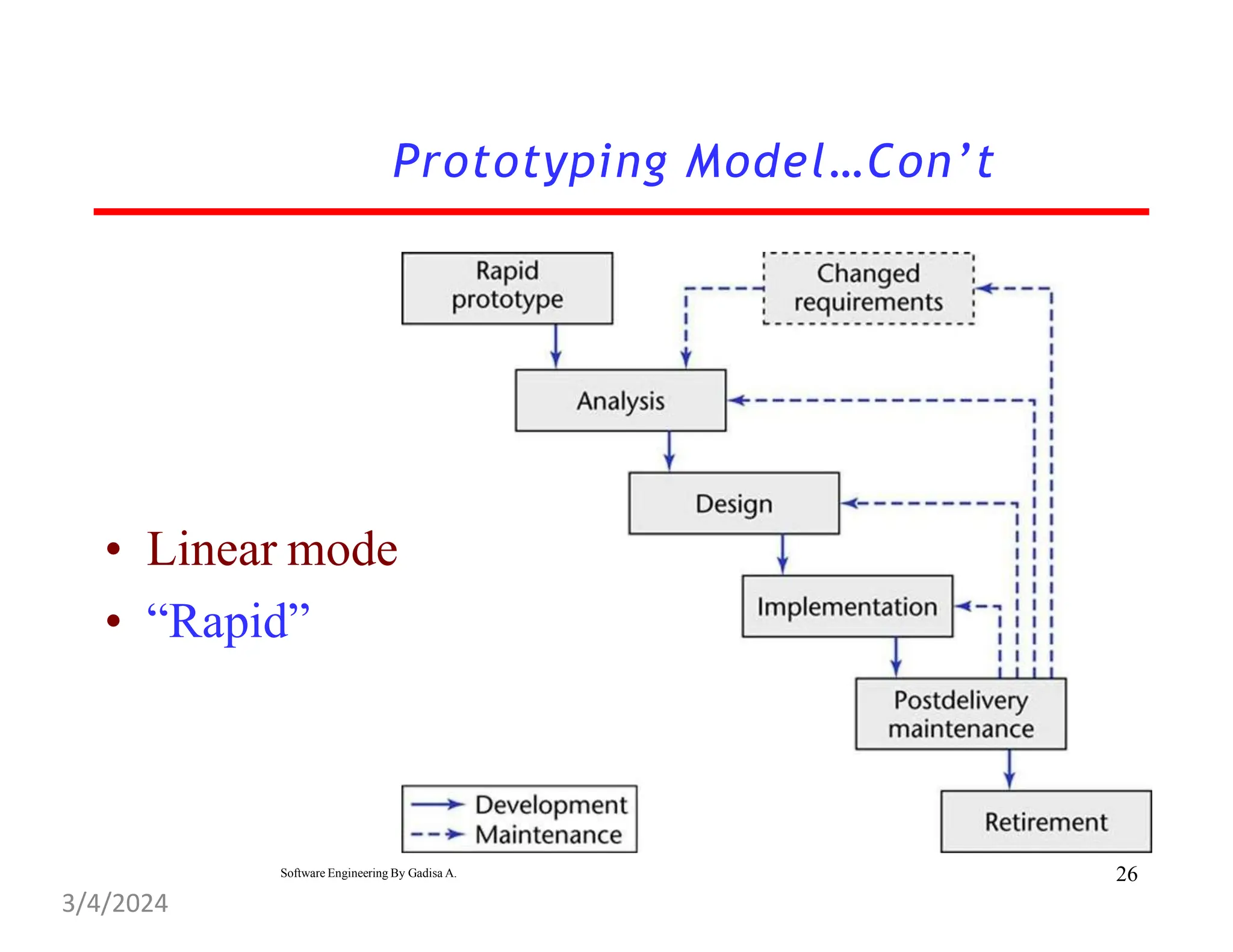 Prototyping Model…Con’t

Rapid prototype

Changed requirements

Analysis

Design

Implementation

Postdelivery maintenance

Retirement

Development
Maintenance

• Linear mode
• “Rapid”

Software Engineering By Gadisa A.

26

3/4/2024